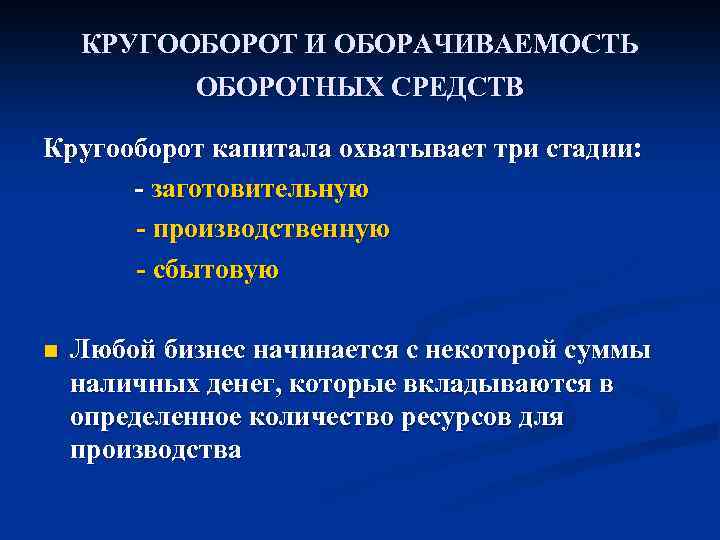 КРУГООБОРОТ И ОБОРАЧИВАЕМОСТЬ ОБОРОТНЫХ СРЕДСТВ

Кругооборот капитала охватывает три стадии:

- заготовительную

- производственную

- сбытовую

Любой бизнес начинается с некоторой суммы наличных денег, которые вкладываются в определенное количество ресурсов для производства